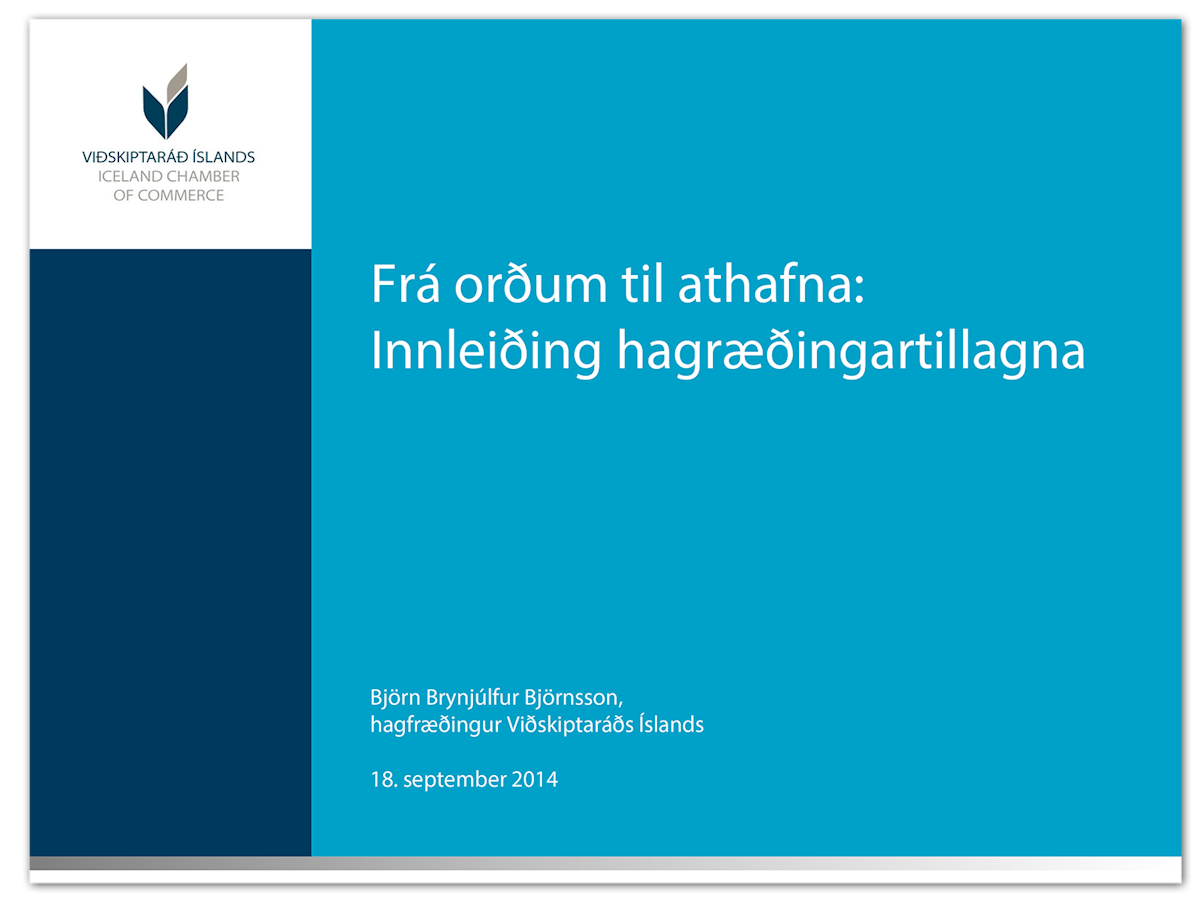 VIÐSKIPTARÁÐ ÍSLANDS
ICELAND CHAMBER
OF COMMERCE

Frá orðum til athafna:
Innleiðing hagræðingartillagna

Björn Brynjúlfur Björnsson,
hagfræðingur Viðskiptaráðs Íslands

18. september 2014